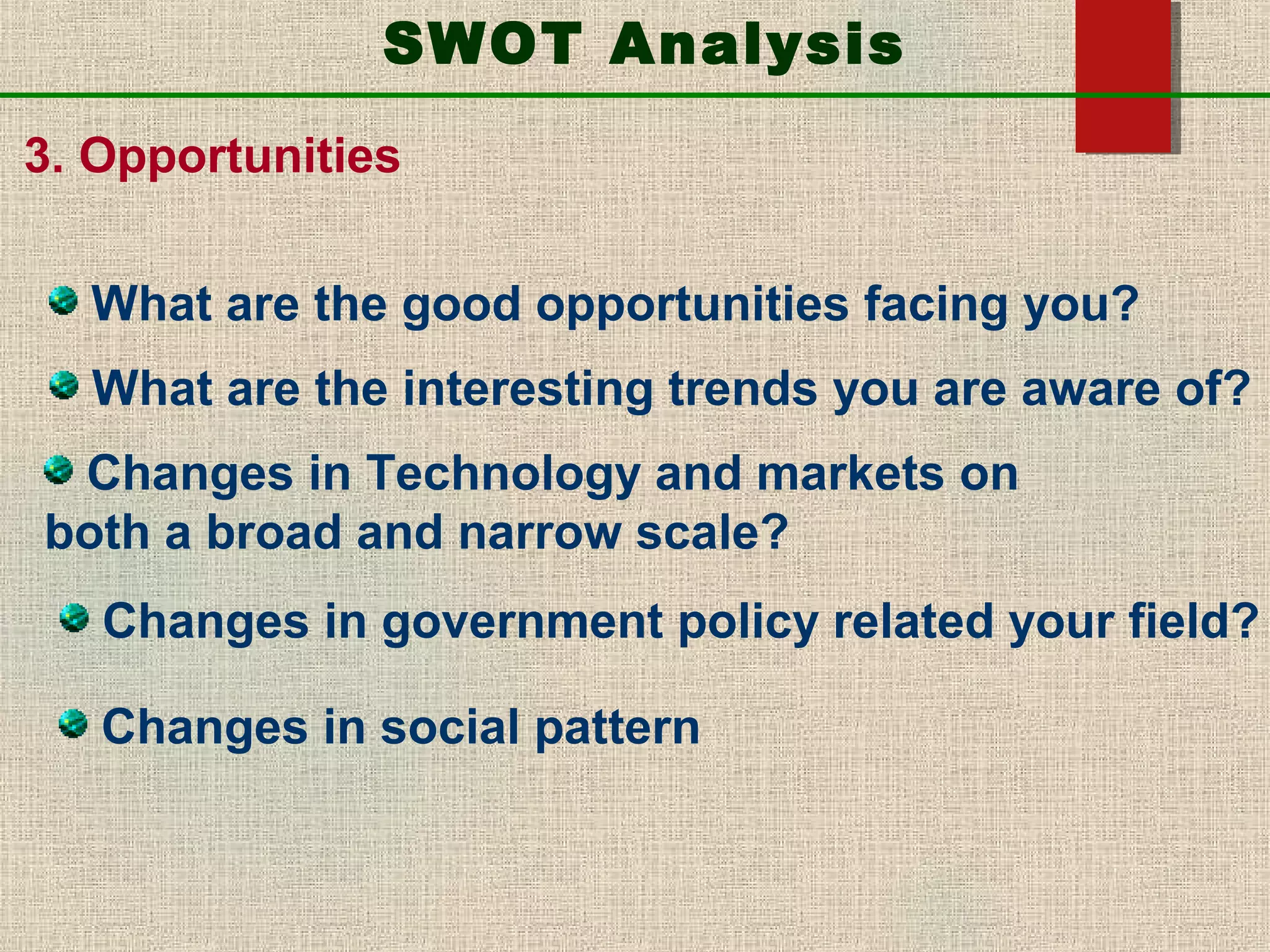 SWOT Analysis

3. Opportunities

What are the good opportunities facing you?

What are the interesting trends you are aware of?

Changes in Technology and markets on both a broad and narrow scale?

Changes in government policy related your field?

Changes in social pattern